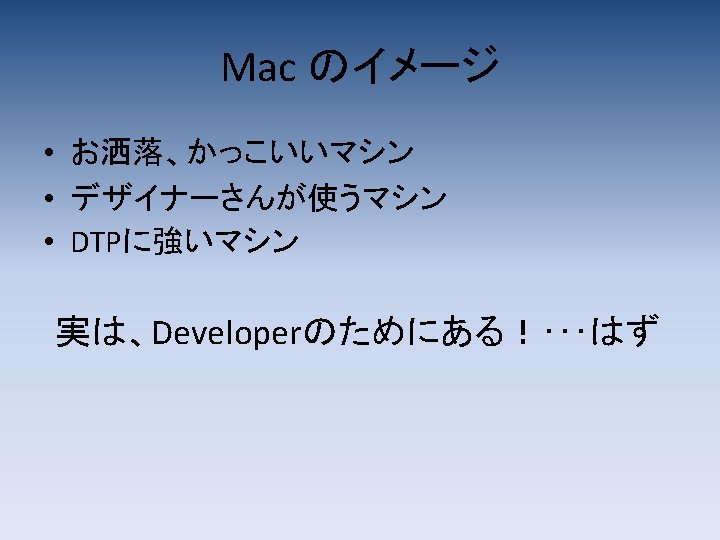 Mac のイメージ

• お洒落、かっこいいマシン
• デザイナーさんが使うマシン
• DTPに強いマシン

実は、Developerのためにある！･･･はず